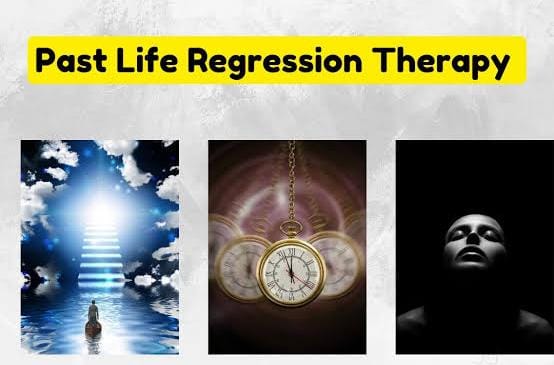 Past Life Regression Therapy